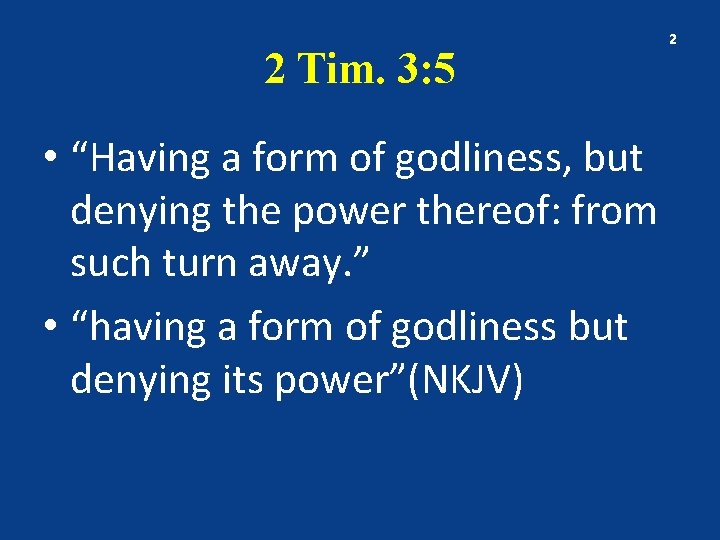 2

2 Tim. 3:5

• “Having a form of godliness, but denying the power thereof: from such turn away.”

• “having a form of godliness but denying its power”(NKJV)